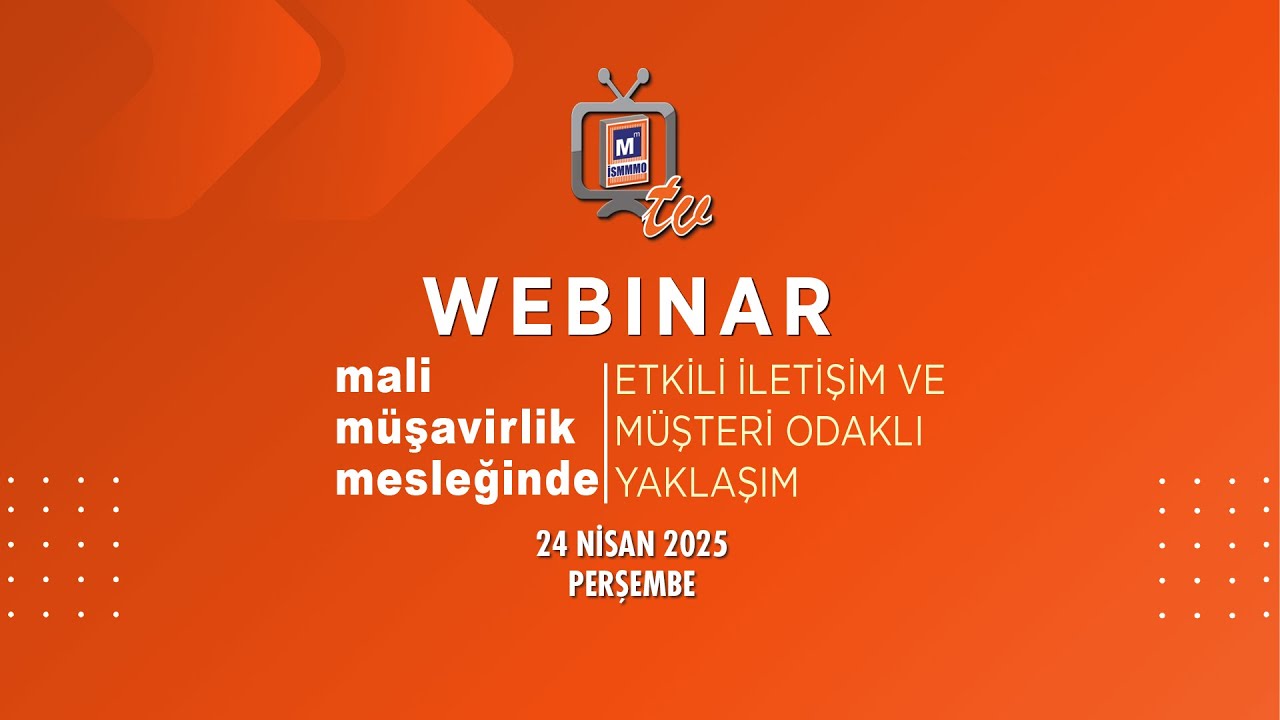 M
İSMMMO
tv

WEBINAR

mali müşavirlik mesleğinde

ETKİLİ İLETİŞİM VE MÜŞTERİ ODAKLI YAKLAŞIM

24 NİSAN 2025
PERŞEMBE